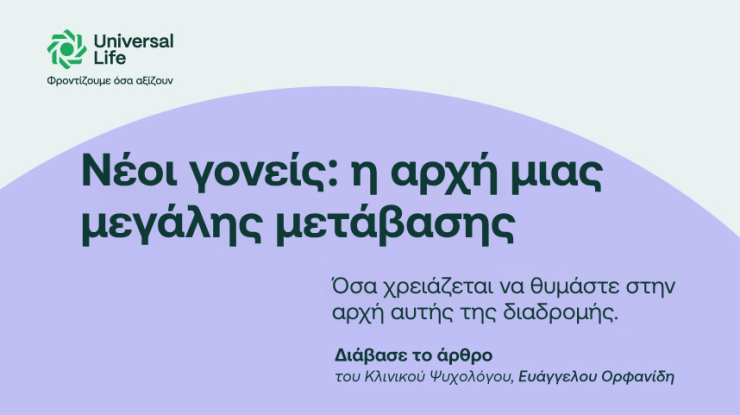 Universal Life
Φροντίζουμε όσα αξίζουν

Νέοι γονείς: η αρχή μιας μεγάλης μετάβασης

Όσα χρειάζεται να θυμάστε στην αρχή αυτής της διαδρομής.

Διάβασε το άρθρο
του Κλινικού Ψυχολόγου, Ευάγγελου Ορφανίδη